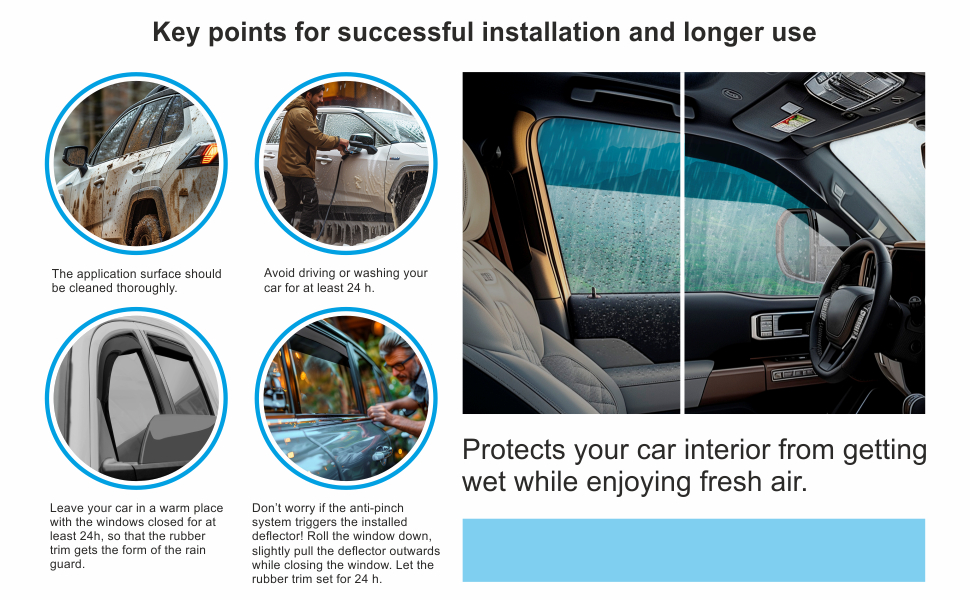 Key points for successful installation and longer use

The application surface should be cleaned thoroughly.

Avoid driving or washing your car for at least 24 h.

Leave your car in a warm place with the windows closed for at least 24h, so that the rubber trim gets the form of the rain guard.

Don't worry if the anti-pinch system triggers the installed deflector! Roll the window down, slightly pull the deflector outwards while closing the window. Let the rubber trim set for 24 h.

Protects your car interior from getting wet while enjoying fresh air.